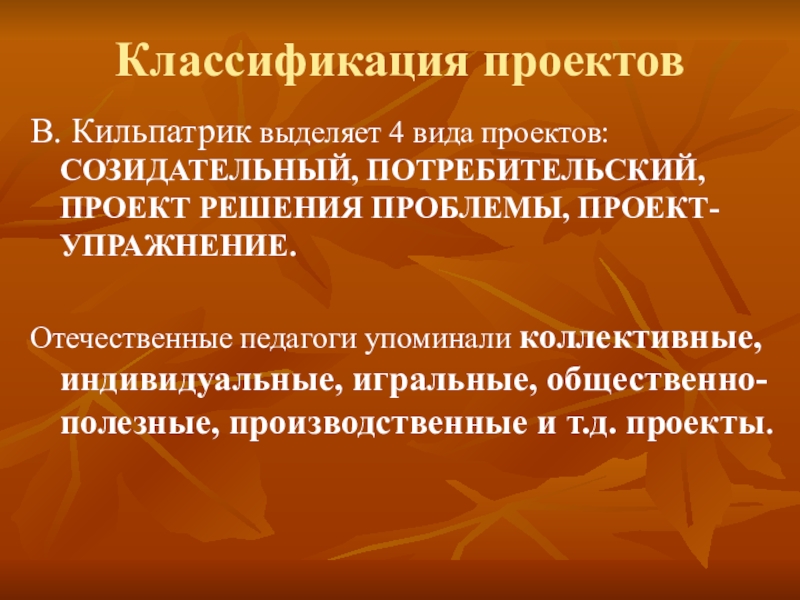 Классификация проектов

В. Кильпатрик выделяет 4 вида проектов: СОЗИДАТЕЛЬНЫЙ, ПОТРЕБИТЕЛЬСКИЙ, ПРОЕКТ РЕШЕНИЯ ПРОБЛЕМЫ, ПРОЕКТ-УПРАЖНЕНИЕ.

Отечественные педагоги упоминали коллективные, индивидуальные, игральные, общественно-полезные, производственные и т.д. проекты.